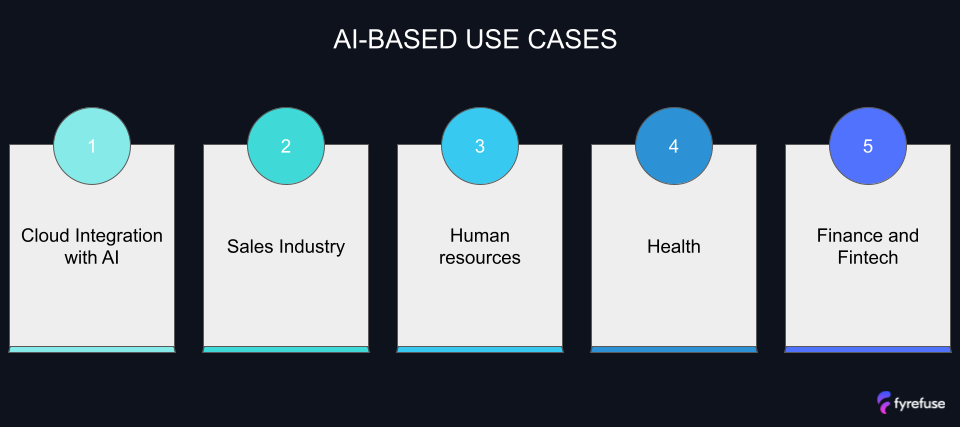 AI-BASED USE CASES

1

Cloud Integration with AI

2

Sales Industry

3

Human resources

4

Health

5

Finance and Fintech

fyrefuse